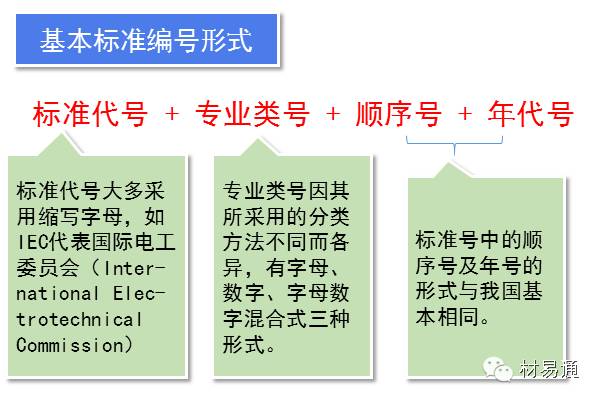 基本标准编号形式

标准代号 + 专业类号 + 顺序号 + 年代号

标准代号大多采用缩写字母，如IEC代表国际电工委员会（International Electrotechnical Commission）

专业类号因其所采用的分类方法不同而各异，有字母、数字、字母数字混合式三种形式。

标准号中的顺序号及年号的形式与我国基本相同。

材易通